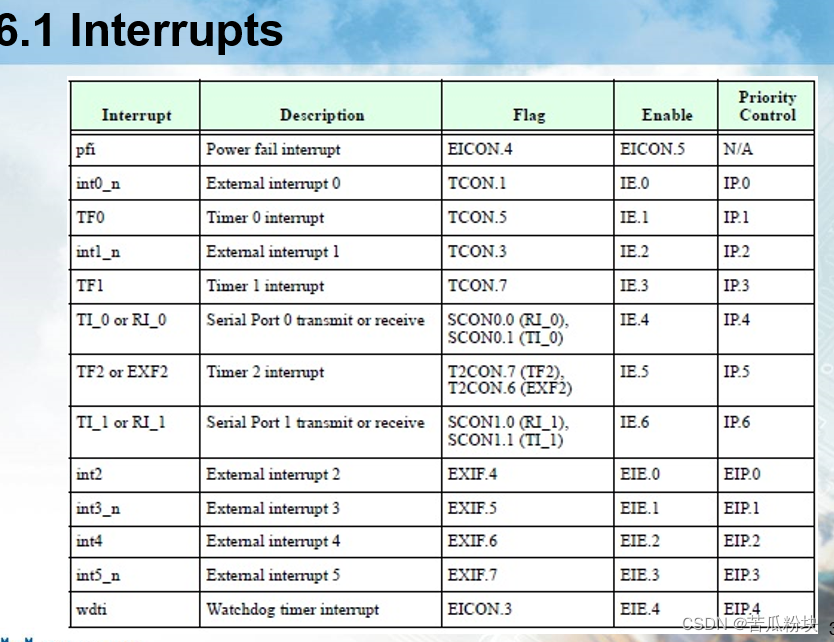 6.1 Interrupts

| Interrupt | Description | Flag | Enable | Priority Control |
|---|---|---|---|---|
| pfi | Power fail interrupt | EICON.4 | EICON.5 | N/A |
| int0_n | External interrupt 0 | TCON.1 | IE.0 | IP.0 |
| TF0 | Timer 0 interrupt | TCON.5 | IE.1 | IP.1 |
| int1_n | External interrupt 1 | TCON.3 | IE.2 | IP.2 |
| TF1 | Timer 1 interrupt | TCON.7 | IE.3 | IP.3 |
| TI_0 or RI_0 | Serial Port 0 transmit or receive | SCON0.0 (RI_0), SCON0.1 (TI_0) | IE.4 | IP.4 |
| TF2 or EXF2 | Timer 2 interrupt | T2CON.7 (TF2), T2CON.6 (EXF2) | IE.5 | IP.5 |
| TI_1 or RI_1 | Serial Port 1 transmit or receive | SCON1.0 (RI_1), SCON1.1 (TI_1) | IE.6 | IP.6 |
| int2 | External interrupt 2 | EXIF.4 | EIE.0 | EIP.0 |
| int3_n | External interrupt 3 | EXIF.5 | EIE.1 | EIP.1 |
| int4 | External interrupt 4 | EXIF.6 | EIE.2 | EIP.2 |
| int5_n | External interrupt 5 | EXIF.7 | EIE.3 | EIP.3 |
| wdti | Watchdog timer interrupt | EICON.3 | EIE.4 | EIP.4 |

CSDN @苦瓜粉块 3